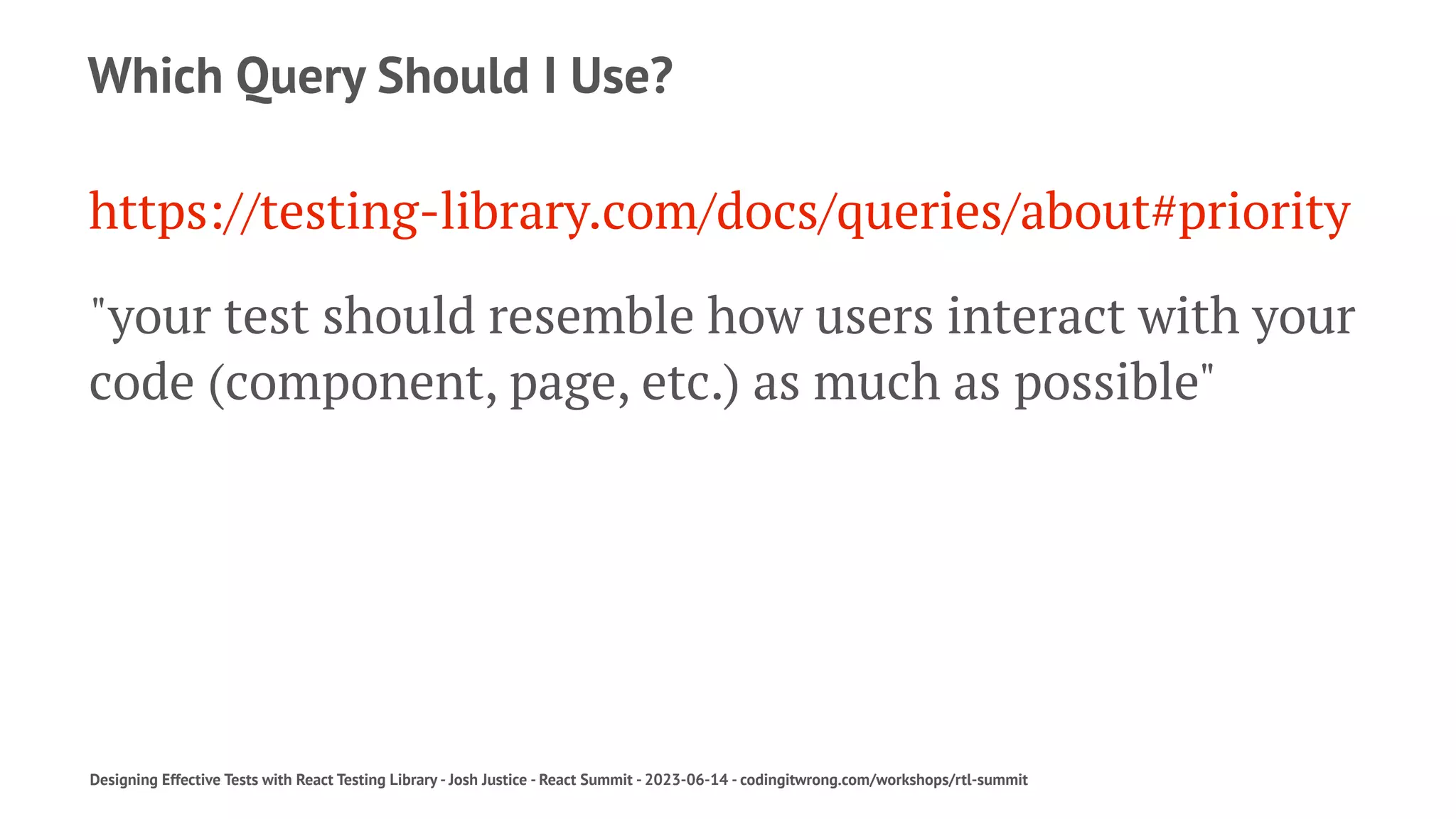 Which Query Should I Use?

https://testing-library.com/docs/queries/about#priority

"your test should resemble how users interact with your code (component, page, etc.) as much as possible"

Designing Effective Tests with React Testing Library - Josh Justice - React Summit - 2023-06-14 - codingitwrong.com/workshops/rtl-summit